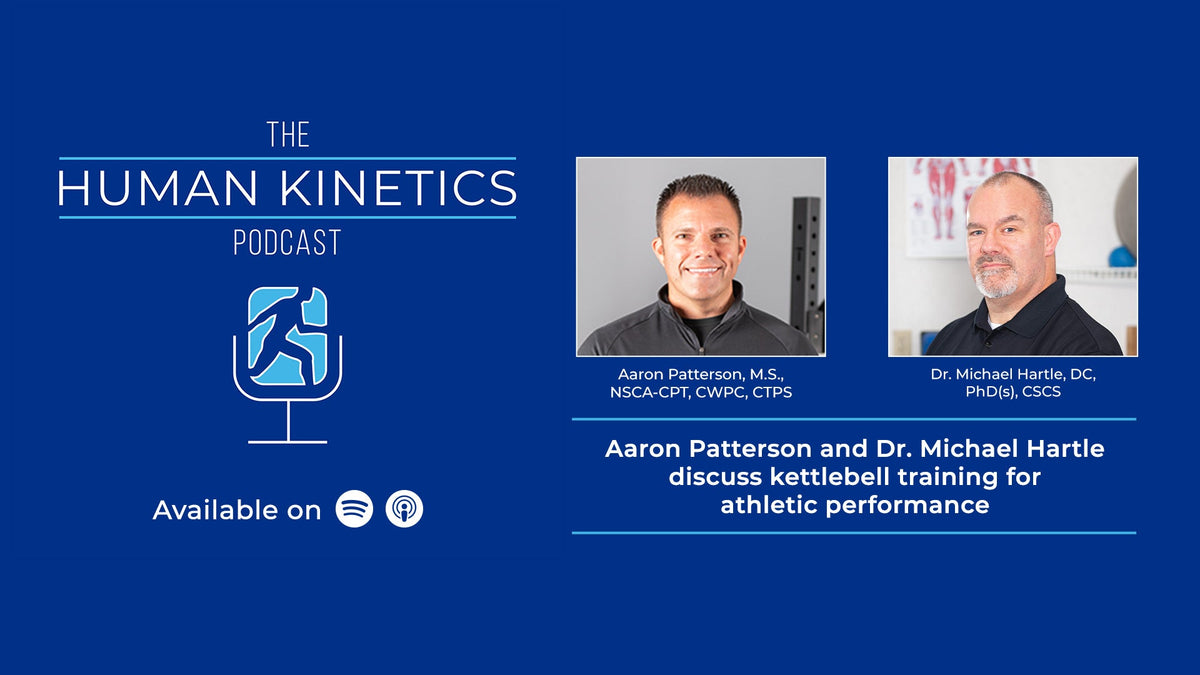 THE
HUMAN KINETICS
PODCAST

Available on

Aaron Patterson, M.S., NSCA-CPT, CWPC, CTPS

Dr. Michael Hartle, DC, PhD(s), CSCS

Aaron Patterson and Dr. Michael Hartle discuss kettlebell training for athletic performance